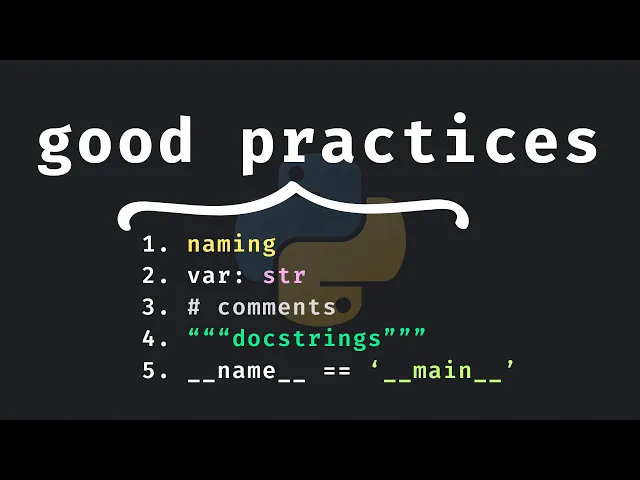 good practices

1. naming
2. var: str
3. # comments
4. “““docstrings”””
5. __name__ == ‘__main__’